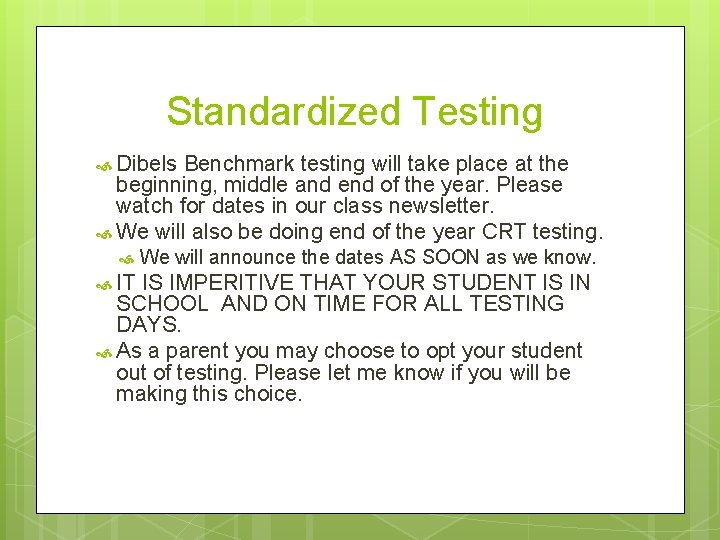 Standardized Testing

Dibels Benchmark testing will take place at the beginning, middle and end of the year. Please watch for dates in our class newsletter.

We will also be doing end of the year CRT testing.

We will announce the dates AS SOON as we know.

IT IS IMPERITIVE THAT YOUR STUDENT IS IN SCHOOL AND ON TIME FOR ALL TESTING DAYS.

As a parent you may choose to opt your student out of testing. Please let me know if you will be making this choice.